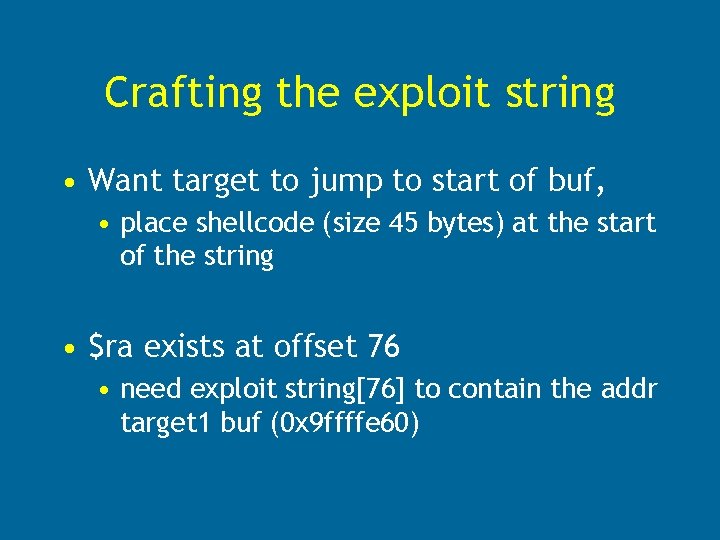 Crafting the exploit string

• Want target to jump to start of buf,
  • place shellcode (size 45 bytes) at the start of the string

• \$ra exists at offset 76
  • need exploit string[76] to contain the addr target1 buf (0x9ffffe60)